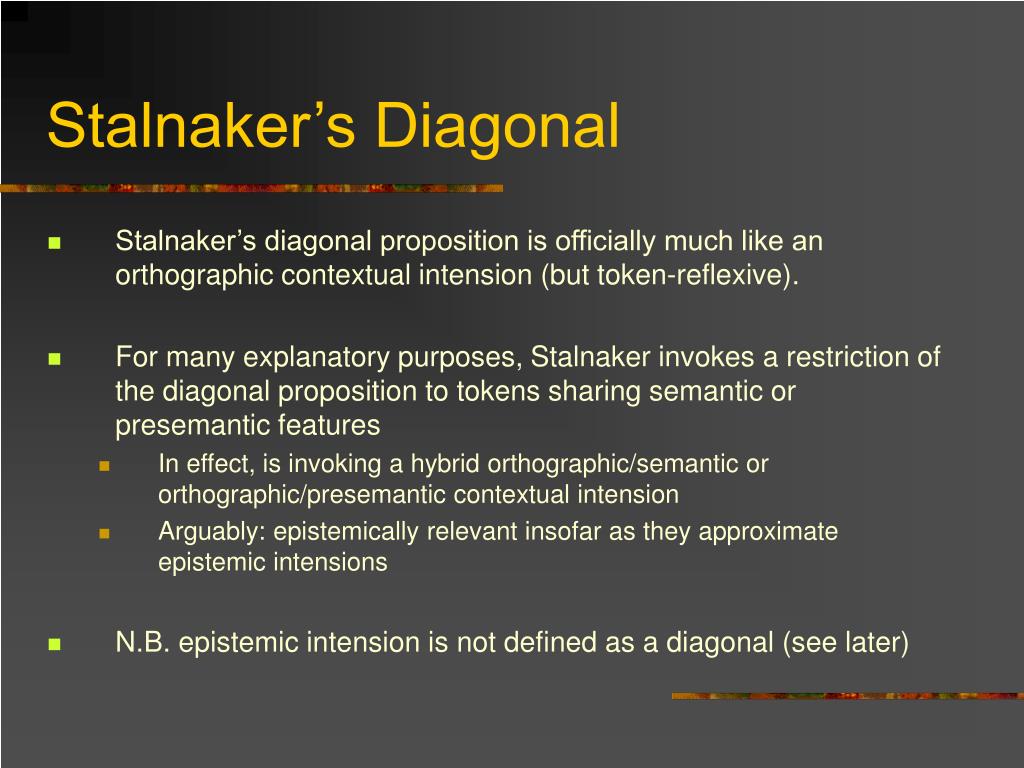 Stalnaker’s Diagonal

Stalnaker’s diagonal proposition is officially much like an orthographic contextual intension (but token-reflexive).

For many explanatory purposes, Stalnaker invokes a restriction of the diagonal proposition to tokens sharing semantic or presemantic features

In effect, is invoking a hybrid orthographic/semantic or orthographic/presemantic contextual intension

Arguably: epistemically relevant insofar as they approximate epistemic intensions

N.B. epistemic intension is not defined as a diagonal (see later)